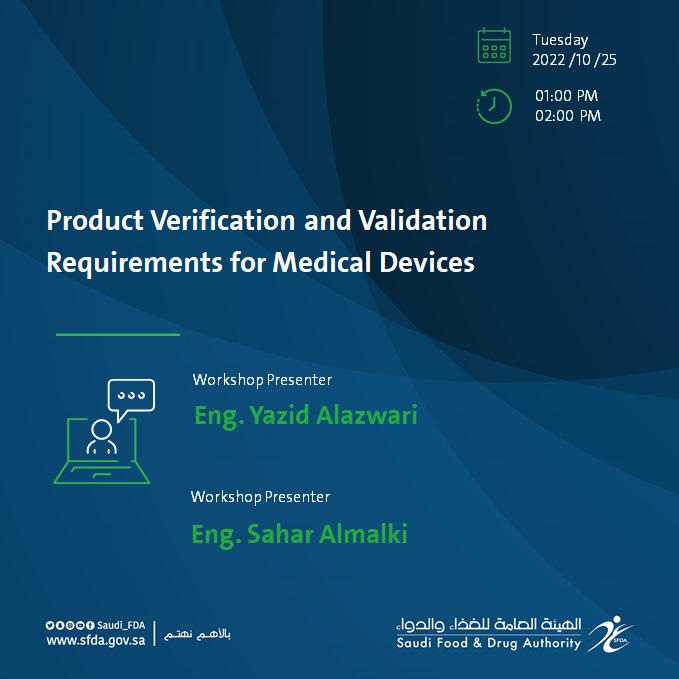 Tuesday
2022 /10 /25

01:00 PM
02:00 PM

Product Verification and Validation Requirements for Medical Devices

Workshop Presenter
Eng. Yazid Alazwari

Workshop Presenter
Eng. Sahar Almalki

Saudi_FDA
www.sfda.gov.sa

بالأهم نهتم

الهيئة العامة للغذاء والدواء
Saudi Food & Drug Authority
SFDA